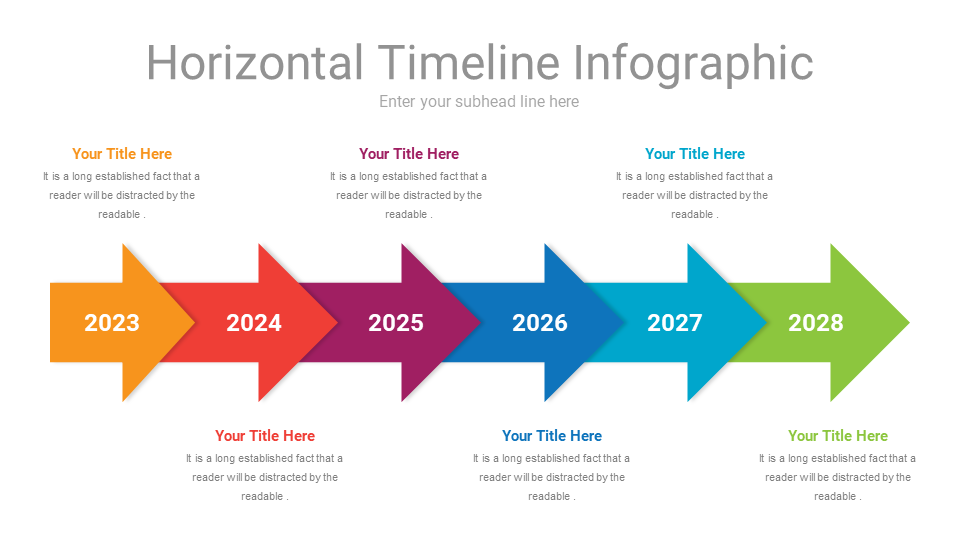 Horizontal Timeline Infographic
Enter your subhead line here

Your Title Here
It is a long established fact that a reader will be distracted by the readable .

Your Title Here
It is a long established fact that a reader will be distracted by the readable .

Your Title Here
It is a long established fact that a reader will be distracted by the readable .

2023 2024 2025 2026 2027 2028

Your Title Here
It is a long established fact that a reader will be distracted by the readable .

Your Title Here
It is a long established fact that a reader will be distracted by the readable .

Your Title Here
It is a long established fact that a reader will be distracted by the readable .